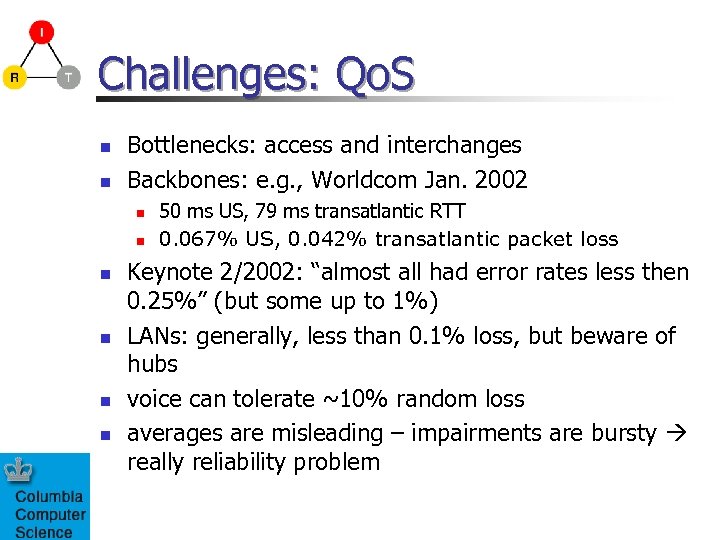 I

R

T

Challenges: QoS

- Bottlenecks: access and interchanges
- Backbones: e.g., Worldcom Jan. 2002
  - 50 ms US, 79 ms transatlantic RTT
  - 0.067% US, 0.042% transatlantic packet loss
- Keynote 2/2002: “almost all had error rates less then 0.25%” (but some up to 1%)
- LANs: generally, less than 0.1% loss, but beware of hubs
- voice can tolerate ~10% random loss
- averages are misleading – impairments are bursty → really reliability problem

Columbia Computer Science